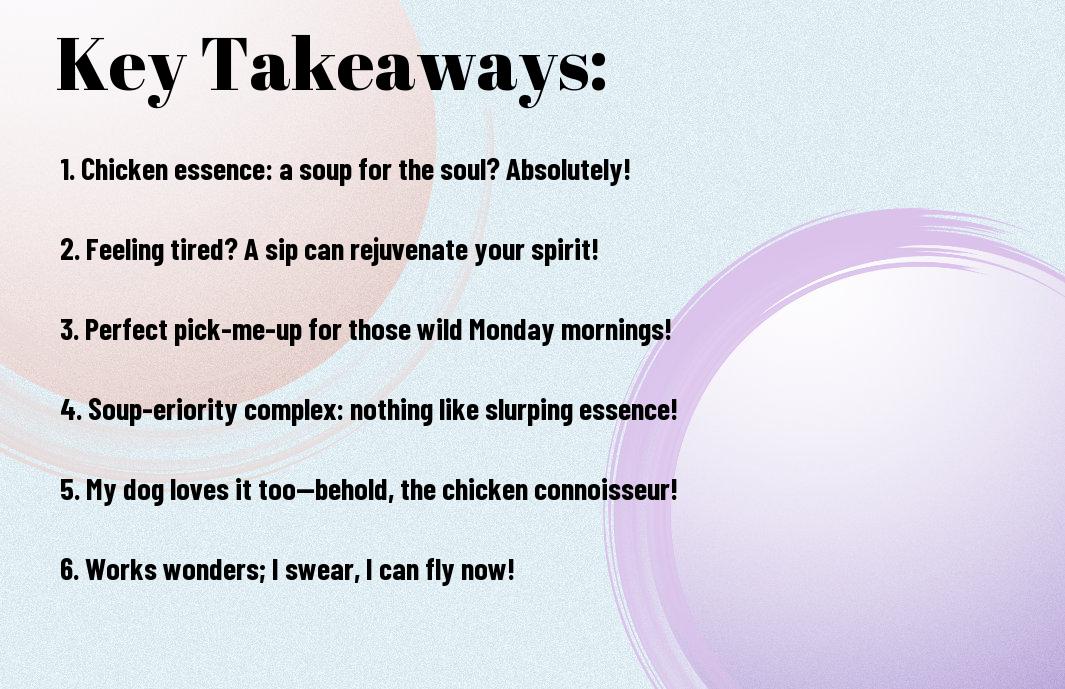 Key Takeaways:

1. Chicken essence: a soup for the soul? Absolutely!

2. Feeling tired? A sip can rejuvenate your spirit!

3. Perfect pick-me-up for those wild Monday mornings!

4. Soup-eriority complex: nothing like slurping essence!

5. My dog loves it too—behold, the chicken connoisseur!

6. Works wonders; I swear, I can fly now!